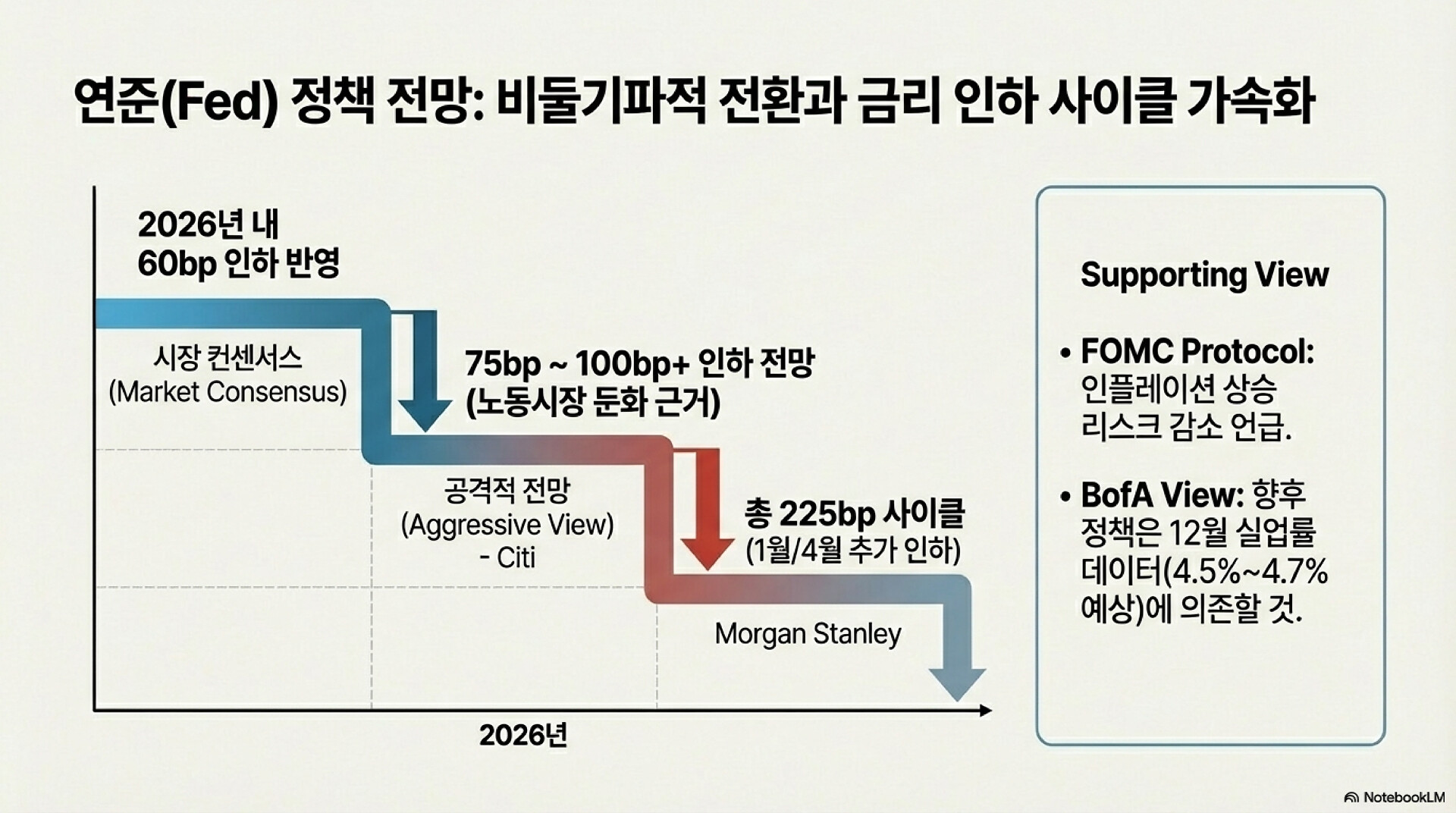 연준(Fed) 정책 전망: 비둘기파적 전환과 금리 인하 사이클 가속화

2026년 내
60bp 인하 반영

시장 컨센서스
(Market Consensus)

75bp ~ 100bp+ 인하 전망
(노동시장 둔화 근거)

공격적 전망
(Aggressive View)
- Citi

총 225bp 사이클
(1월/4월 추가 인하)

Morgan Stanley

2026년

Supporting View

• FOMC Protocol: 인플레이션 상승 리스크 감소 언급.

• BofA View: 향후 정책은 12월 실업률 데이터(4.5%~4.7% 예상)에 의존할 것.

NotebookLM